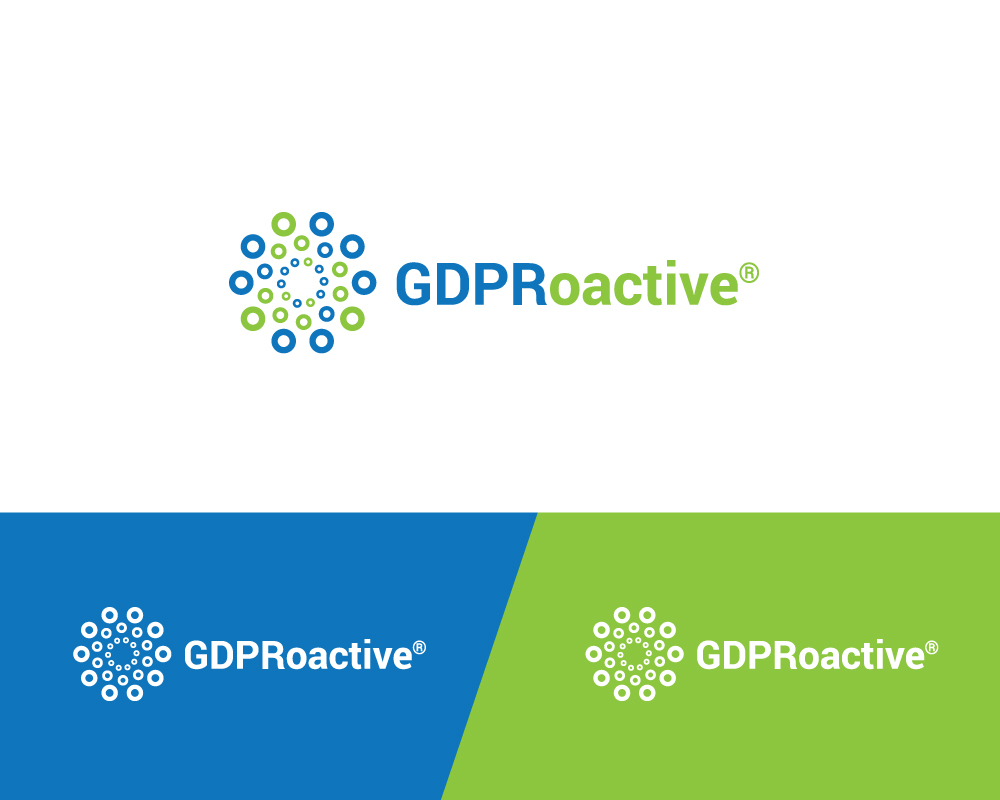 GDPRoactive®

GDPRoactive®

GDPRoactive®